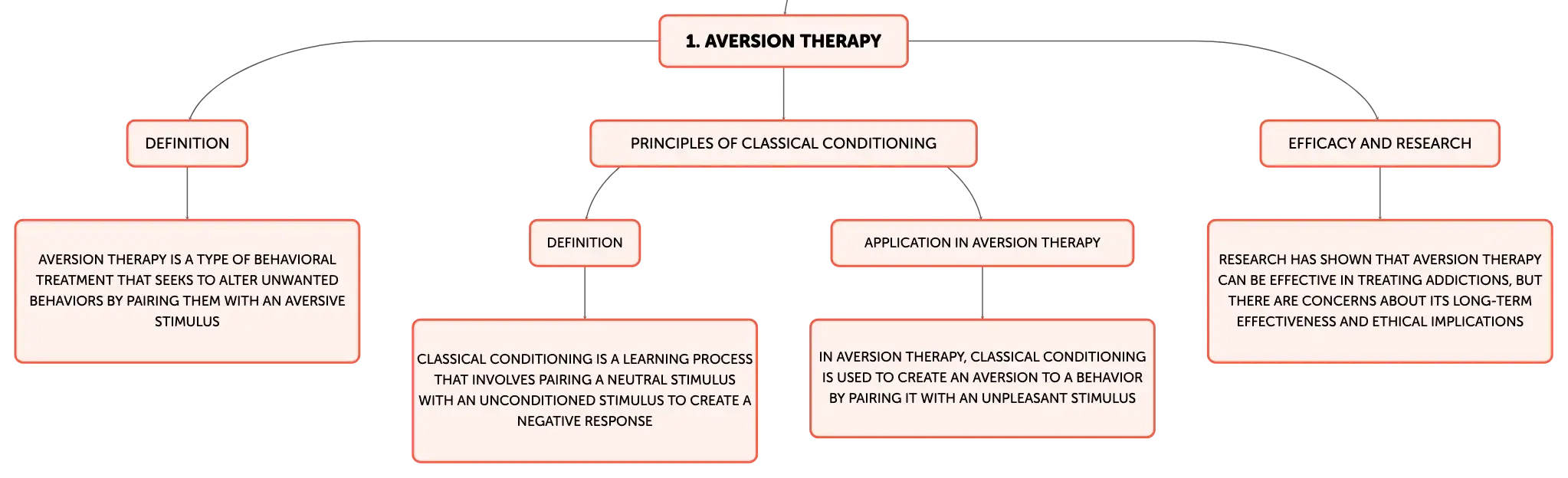 1. AVERSION THERAPY

DEFINITION

AVERSION THERAPY IS A TYPE OF BEHAVIORAL TREATMENT THAT SEEKS TO ALTER UNWANTED BEHAVIORS BY PAIRING THEM WITH AN AVERSIVE STIMULUS

PRINCIPLES OF CLASSICAL CONDITIONING

DEFINITION

CLASSICAL CONDITIONING IS A LEARNING PROCESS THAT INVOLVES PAIRING A NEUTRAL STIMULUS WITH AN UNCONDITIONED STIMULUS TO CREATE A NEGATIVE RESPONSE

APPLICATION IN AVERSION THERAPY

IN AVERSION THERAPY, CLASSICAL CONDITIONING IS USED TO CREATE AN AVERSION TO A BEHAVIOR BY PAIRING IT WITH AN UNPLEASANT STIMULUS

EFFICACY AND RESEARCH

RESEARCH HAS SHOWN THAT AVERSION THERAPY CAN BE EFFECTIVE IN TREATING ADDICTIONS, BUT THERE ARE CONCERNS ABOUT ITS LONG-TERM EFFECTIVENESS AND ETHICAL IMPLICATIONS